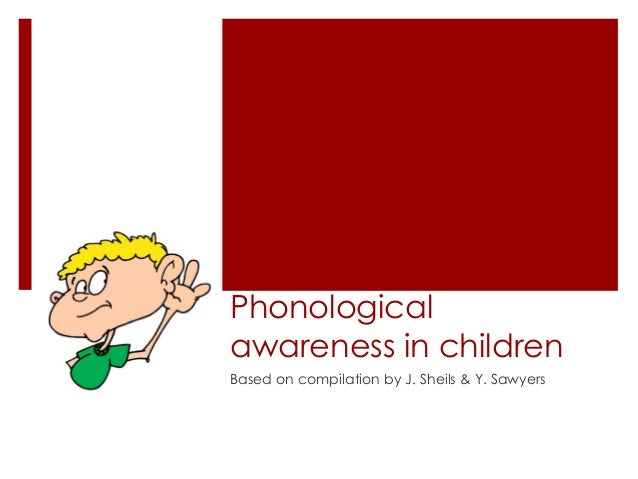 Phonological awareness in children

Based on compilation by J. Sheils & Y. Sawyers